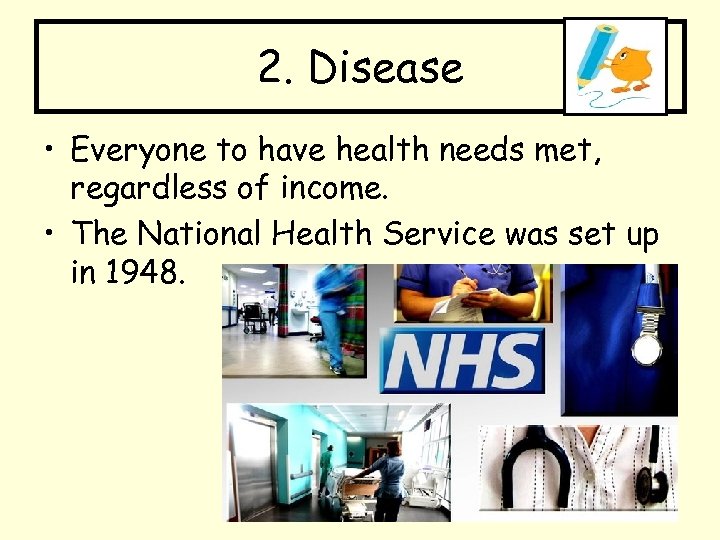 2. Disease

• Everyone to have health needs met, regardless of income.

• The National Health Service was set up in 1948.

NHS